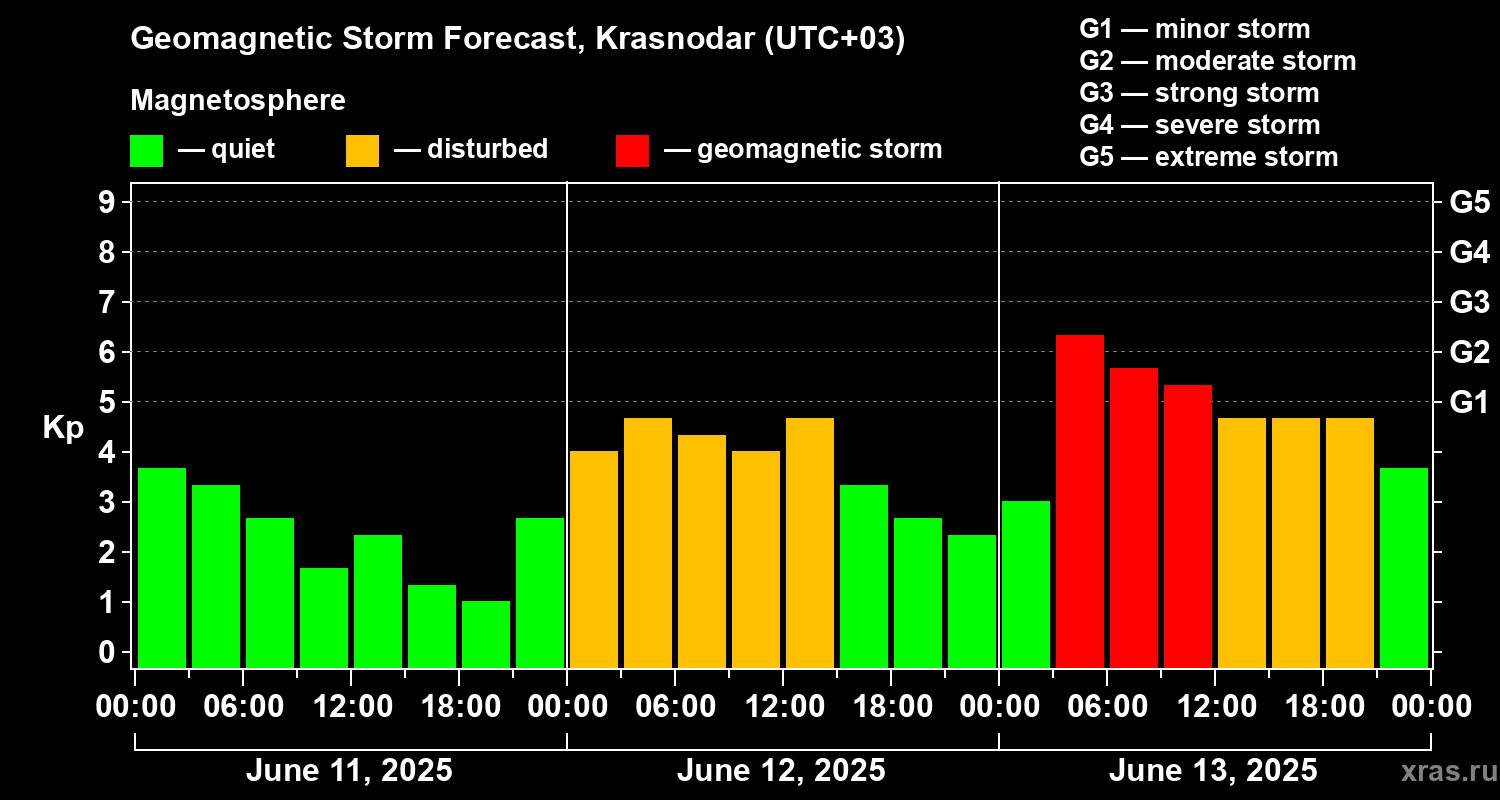 Geomagnetic Storm Forecast, Krasnodar (UTC+03)

Magnetosphere

— quiet — disturbed — geomagnetic storm

G1 — minor storm
G2 — moderate storm
G3 — strong storm
G4 — severe storm
G5 — extreme storm

Kp

9
8
7
6
5
4
3
2
1
0

G5
G4
G3
G2
G1

00:00 06:00 12:00 18:00 00:00 06:00 12:00 18:00 00:00 06:00 12:00 18:00 00:00

June 11, 2025
June 12, 2025
June 13, 2025

xras.ru